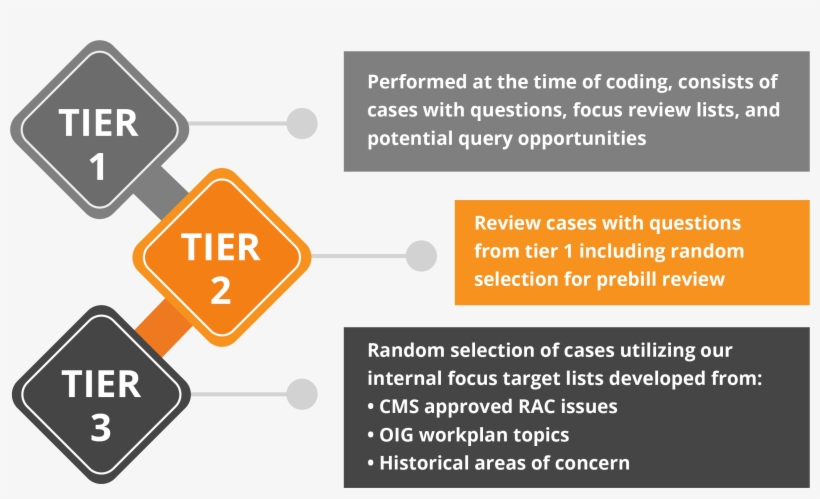 TIER 1

Performed at the time of coding, consists of cases with questions, focus review lists, and potential query opportunities

TIER 2

Review cases with questions from tier 1 including random selection for prebill review

TIER 3

Random selection of cases utilizing our internal focus target lists developed from:
• CMS approved RAC issues
• OIG workplan topics
• Historical areas of concern